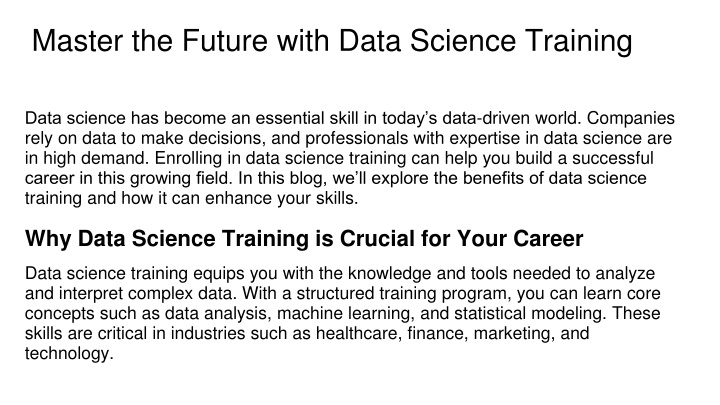 Master the Future with Data Science Training

Data science has become an essential skill in today’s data-driven world. Companies rely on data to make decisions, and professionals with expertise in data science are in high demand. Enrolling in data science training can help you build a successful career in this growing field. In this blog, we’ll explore the benefits of data science training and how it can enhance your skills.

Why Data Science Training is Crucial for Your Career

Data science training equips you with the knowledge and tools needed to analyze and interpret complex data. With a structured training program, you can learn core concepts such as data analysis, machine learning, and statistical modeling. These skills are critical in industries such as healthcare, finance, marketing, and technology.